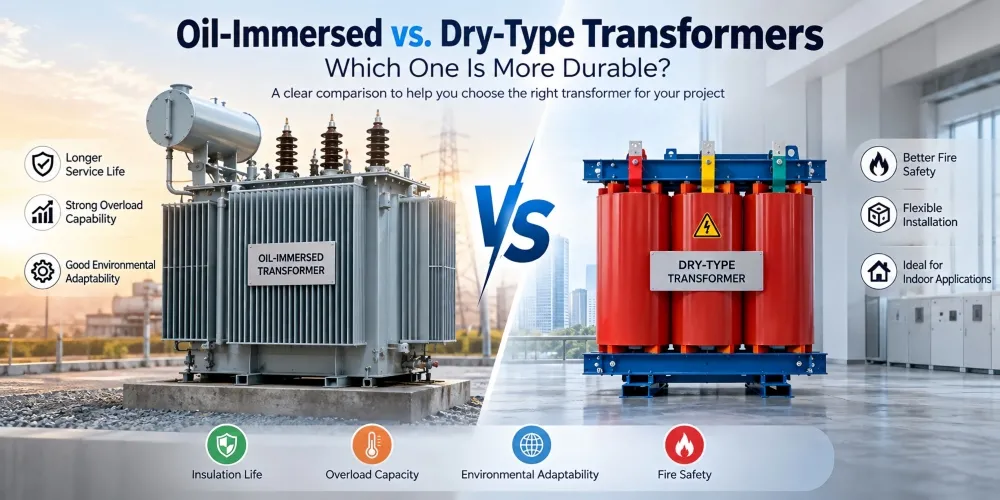 Oil-Immersed vs. Dry-Type Transformers
Which One Is More Durable?
A clear comparison to help you choose the right transformer for your project

Longer Service Life

Strong Overload Capability

Good Environmental Adaptability

OIL-IMMERSED TRANSFORMER

VS

DRY-TYPE TRANSFORMER

Better Fire Safety

Flexible Installation

Ideal for Indoor Applications

Insulation Life

Overload Capacity

Environmental Adaptability

Fire Safety